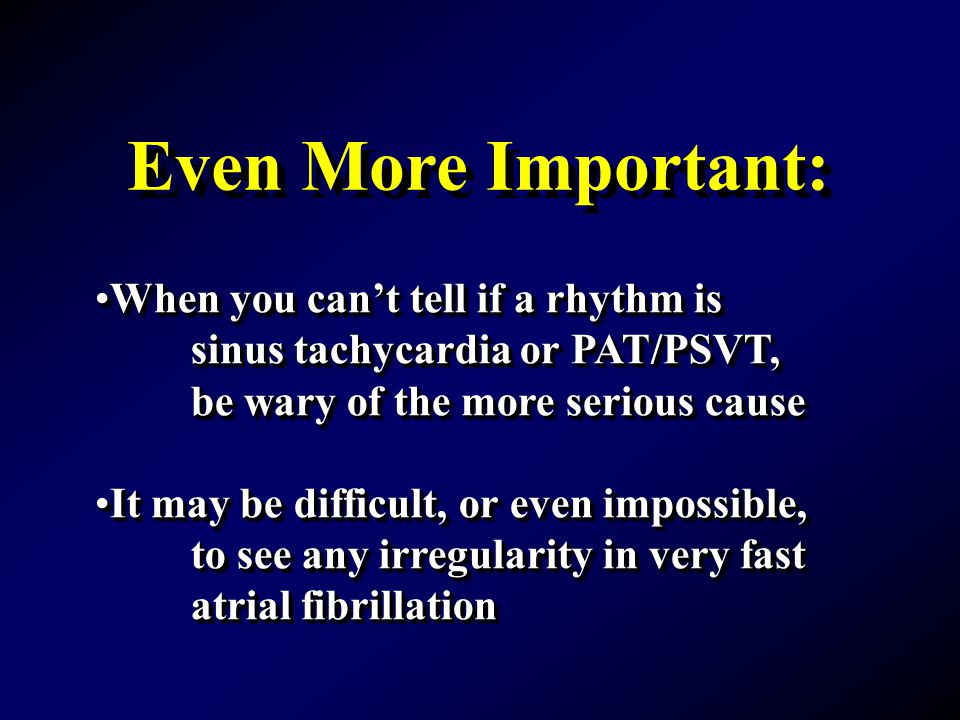 Even More Important:

•When you can’t tell if a rhythm is sinus tachycardia or PAT/PSVT, be wary of the more serious cause

•It may be difficult, or even impossible, to see any irregularity in very fast atrial fibrillation